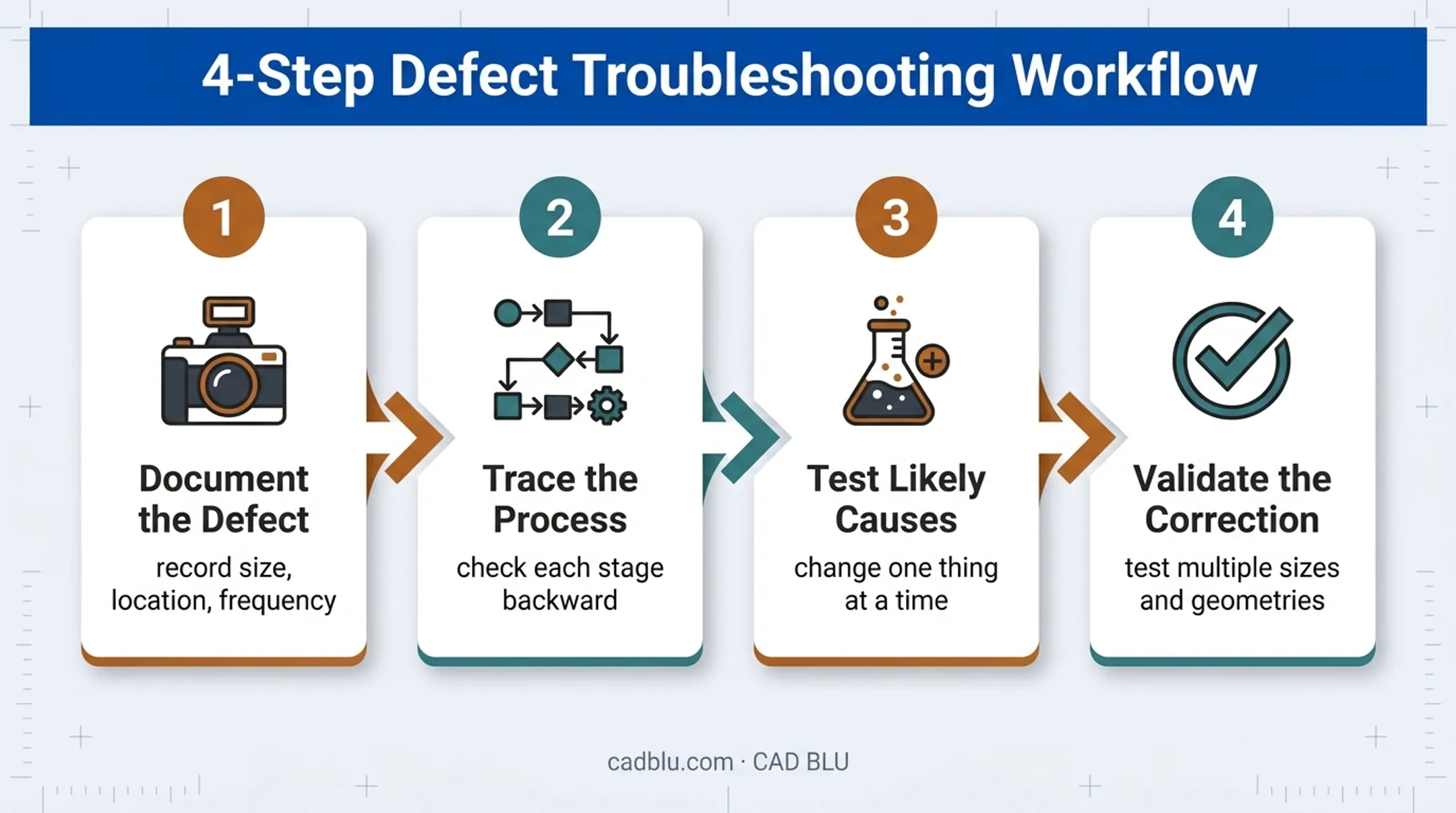 4-Step Defect Troubleshooting Workflow

1

Document the Defect

record size, location, frequency

2

Trace the Process

check each stage backward

3

Test Likely Causes

change one thing at a time

4

Validate the Correction

test multiple sizes and geometries

cadblu.com · CAD BLU